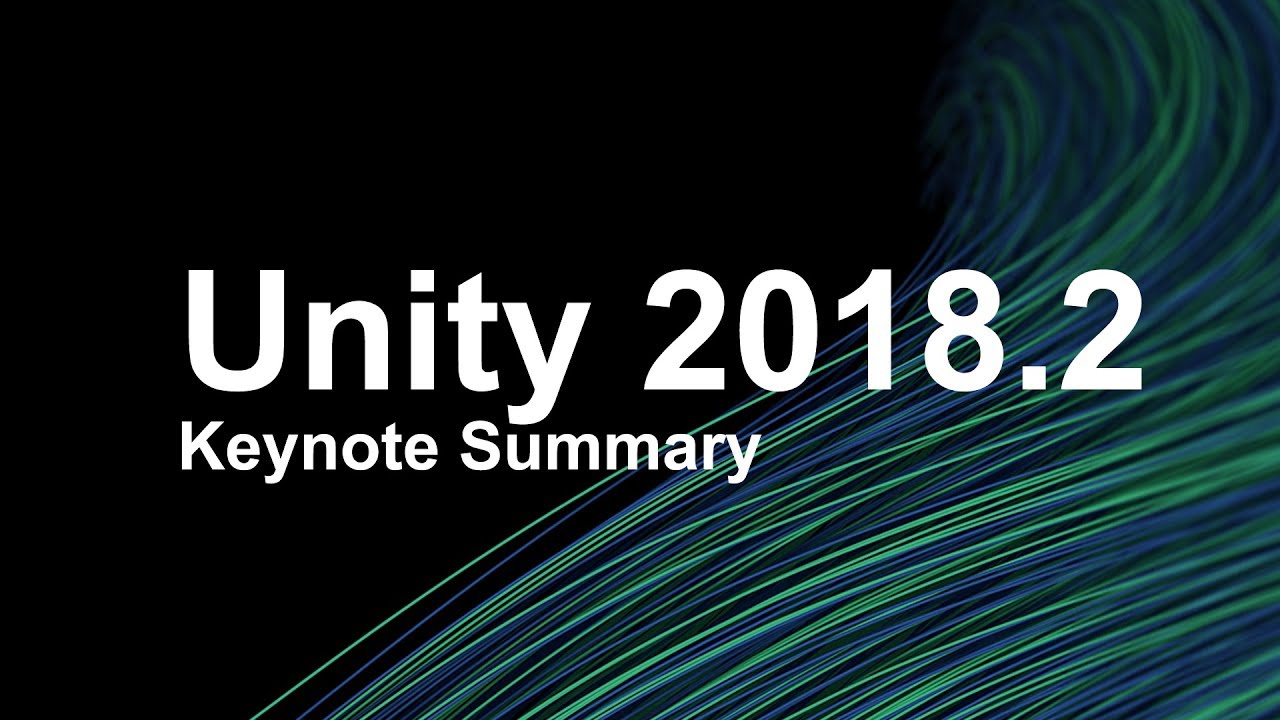 Unity 2018.2
Keynote Summary